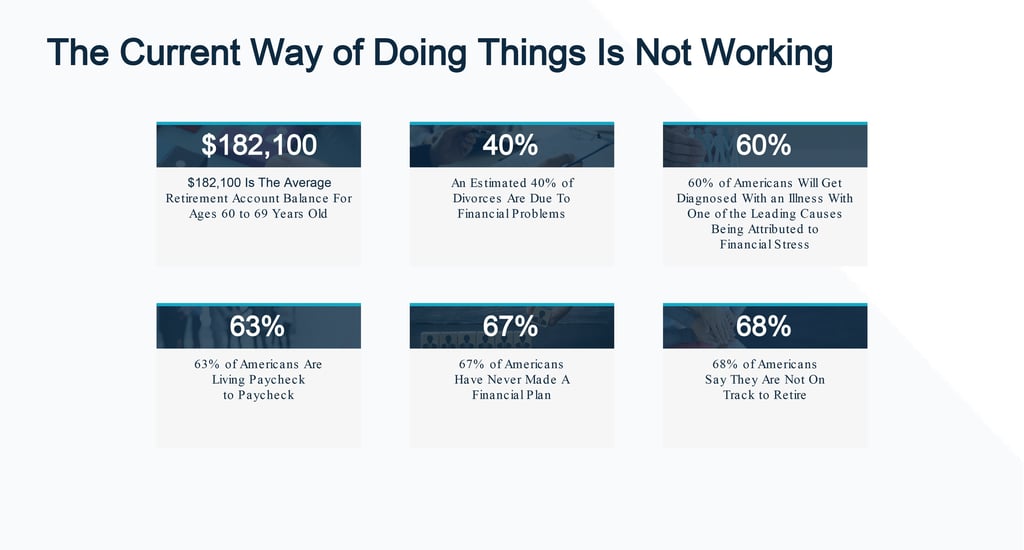 The Current Way of Doing Things Is Not Working

$182,100

$182,100 Is The Average Retirement Account Balance For Ages 60 to 69 Years Old

40%

An Estimated 40% of Divorces Are Due To Financial Problems

60%

60% of Americans Will Get Diagnosed With an Illness With One of the Leading Causes Being Attributed to Financial Stress

63%

63% of Americans Are Living Paycheck to Paycheck

67%

67% of Americans Have Never Made A Financial Plan

68%

68% of Americans Say They Are Not On Track to Retire